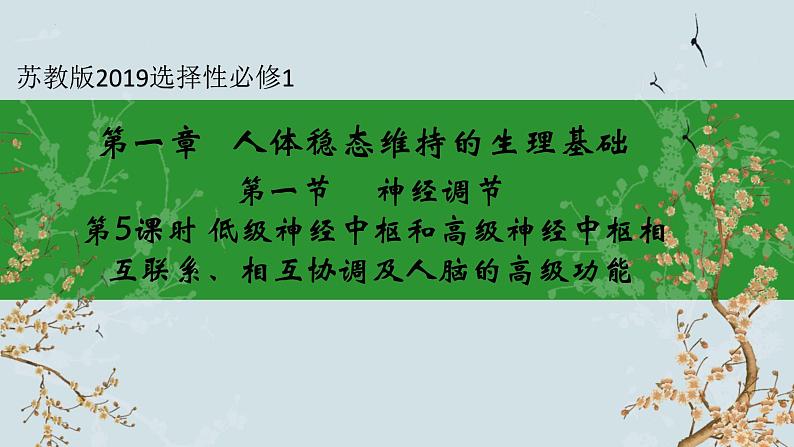 苏教版2019选择性必修1

第一章　人体稳态维持的生理基础

第一节　神经调节

第5课时 低级神经中枢和高级神经中枢相互联系、相互协调及人脑的高级功能